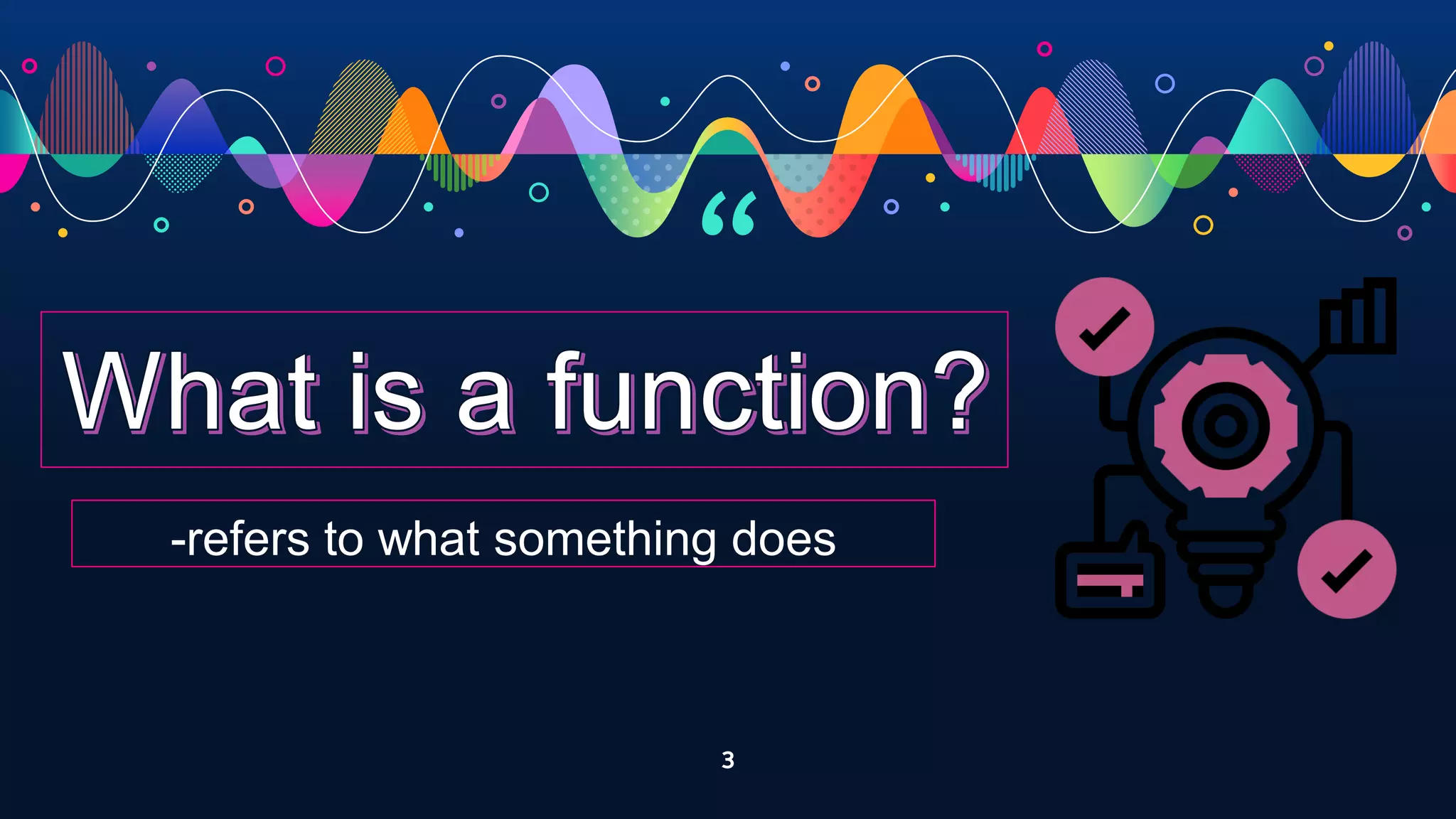 “

What is a function?

-refers to what something does

3